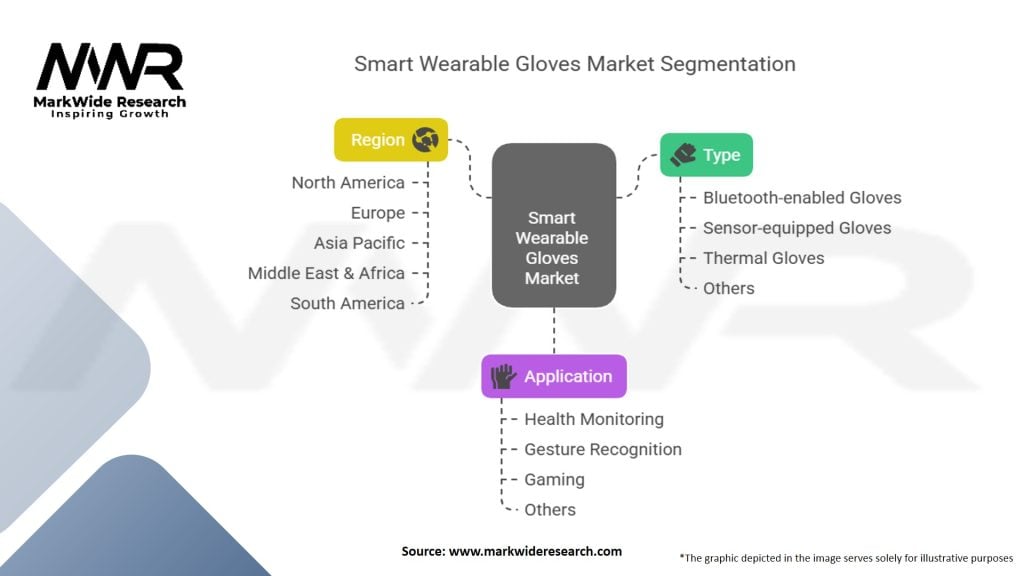 MWR
MarkWide Research
Inspiring Growth

Smart Wearable Gloves Market Segmentation

Region
North America
Europe
Asia Pacific
Middle East & Africa
South America

Smart Wearable Gloves Market

Type
Bluetooth-enabled Gloves
Sensor-equipped Gloves
Thermal Gloves
Others

Application
Health Monitoring
Gesture Recognition
Gaming
Others

Source: www.markwideresearch.com

*The graphic depicted in the image serves solely for illustrative purposes